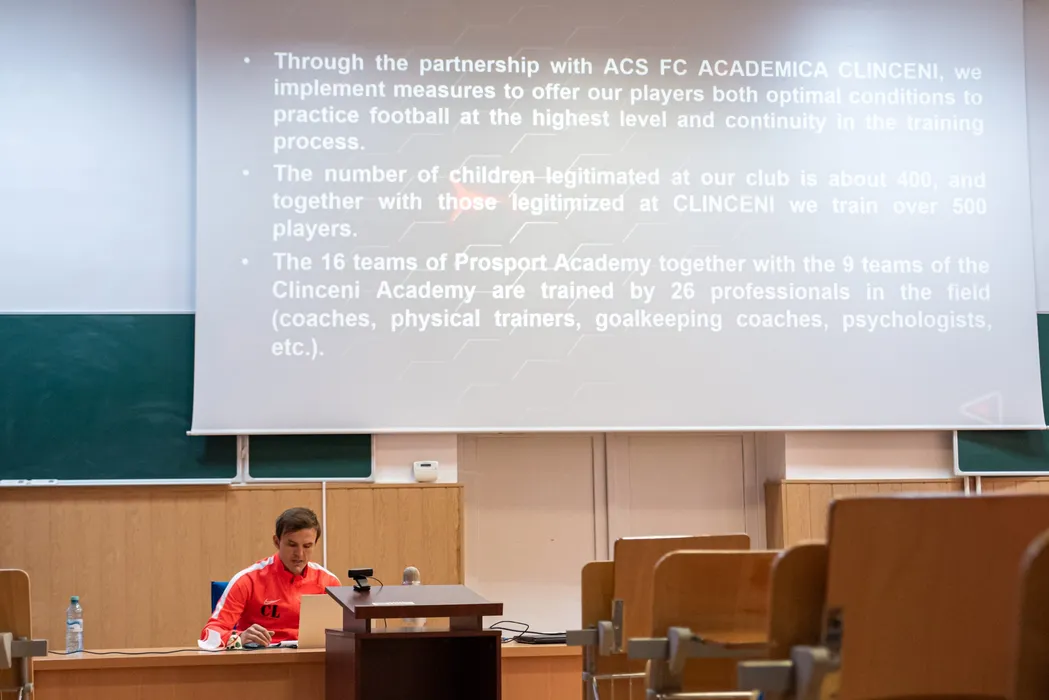 • Through the partnership with ACS FC ACADEMICA CLINCENI, we implement measures to offer our players both optimal conditions to practice football at the highest level and continuity in the training process.

• The number of children legitimated at our club is about 400, and together with those legitimized at CLINCENI we train over 500 players.

• The 16 teams of Prosport Academy together with the 9 teams of the Clinceni Academy are trained by 26 professionals in the field (coaches, physical trainers, goalkeeping coaches, psychologists, etc.).

CL